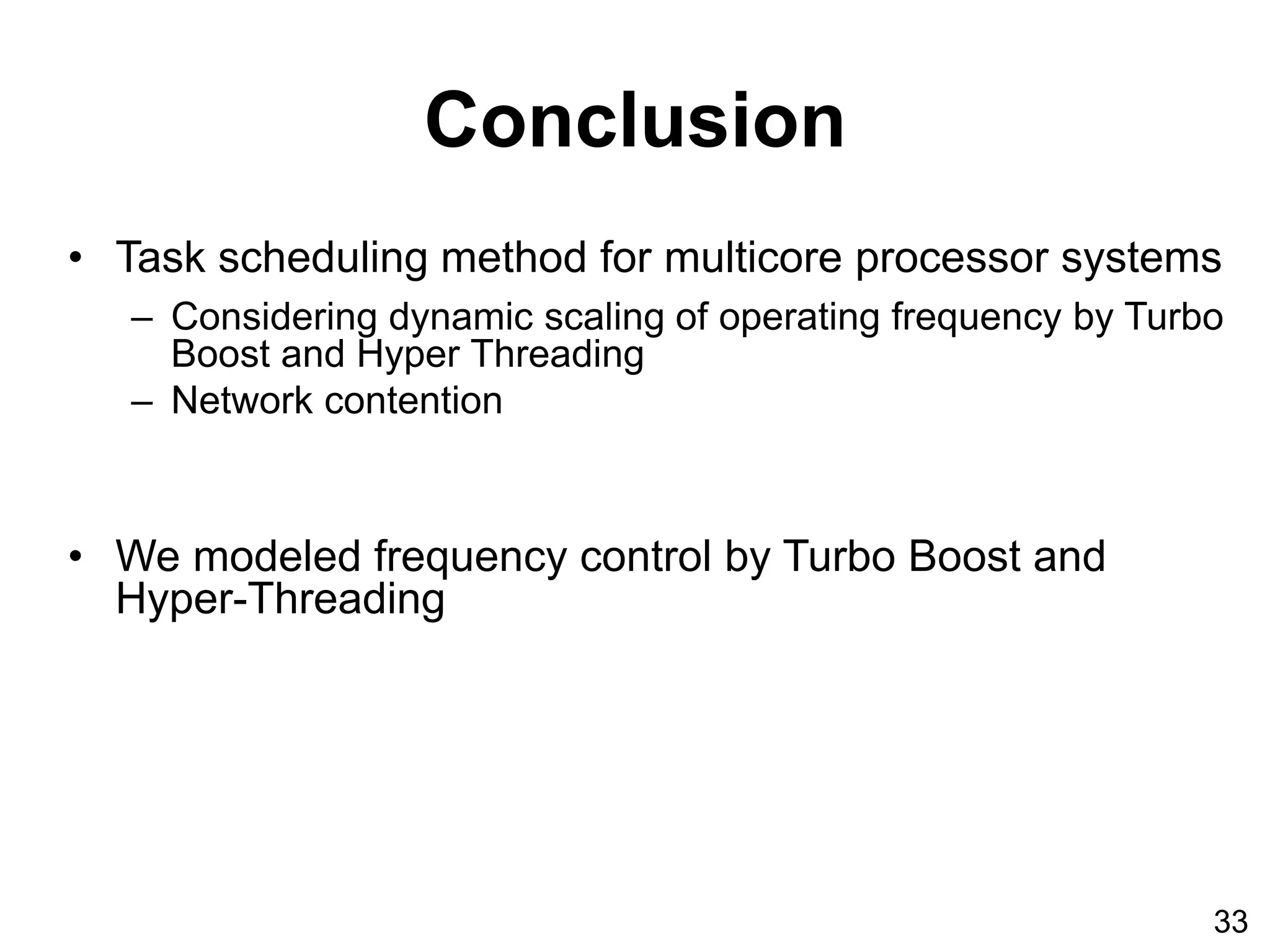 Conclusion

• Task scheduling method for multicore processor systems
– Considering dynamic scaling of operating frequency by Turbo Boost and Hyper Threading
– Network contention

• We modeled frequency control by Turbo Boost and Hyper-Threading

33